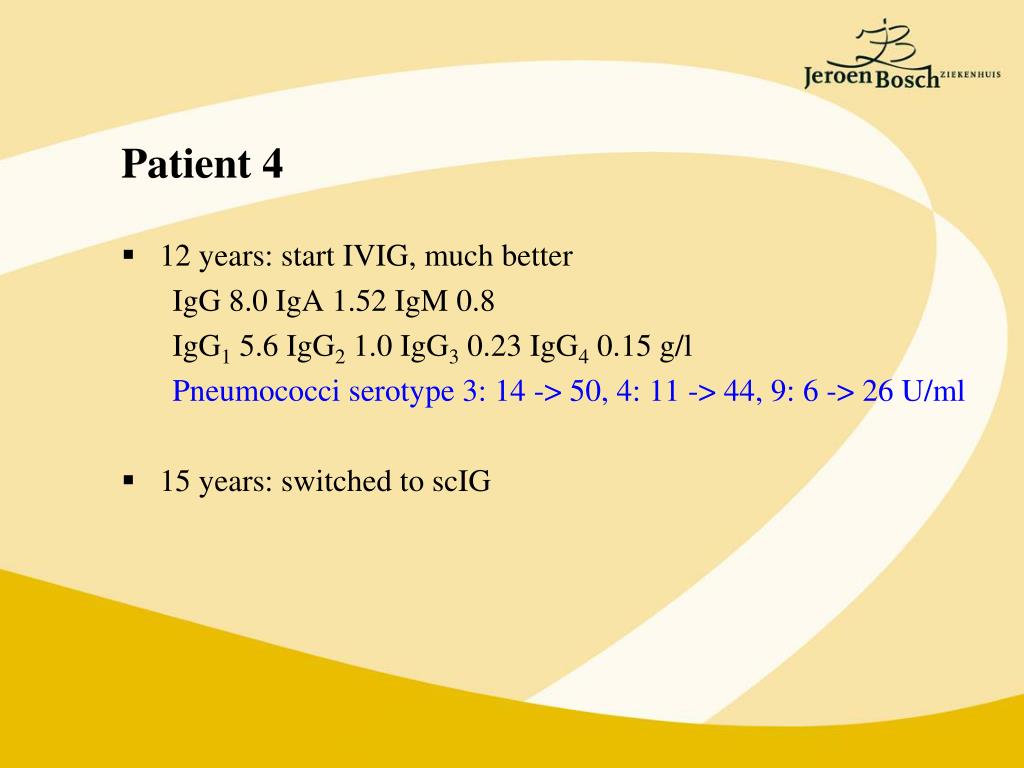 Jeroen Bosch ZIEKENHUIS

Patient 4

▪ 12 years: start IVIG, much better
IgG 8.0 IgA 1.52 IgM 0.8
$IgG_1$ 5.6 $IgG_2$ 1.0 $IgG_3$ 0.23 $IgG_4$ 0.15 g/l
Pneumococci serotype 3: 14 -> 50, 4: 11 -> 44, 9: 6 -> 26 U/ml

▪ 15 years: switched to scIG